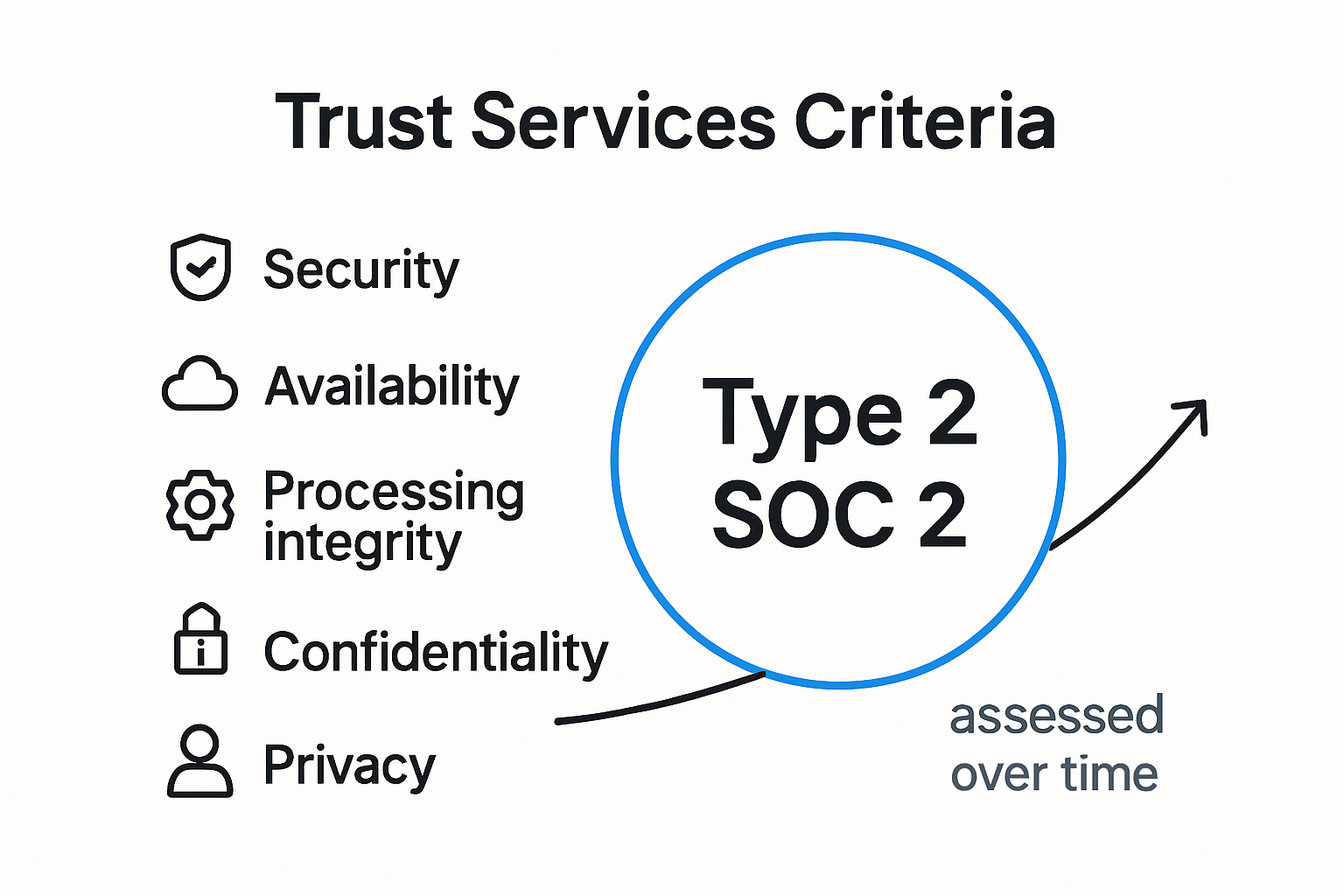 Trust Services Criteria

Security

Availability

Processing integrity

Confidentiality

Privacy

Type 2 SOC 2

assessed over time